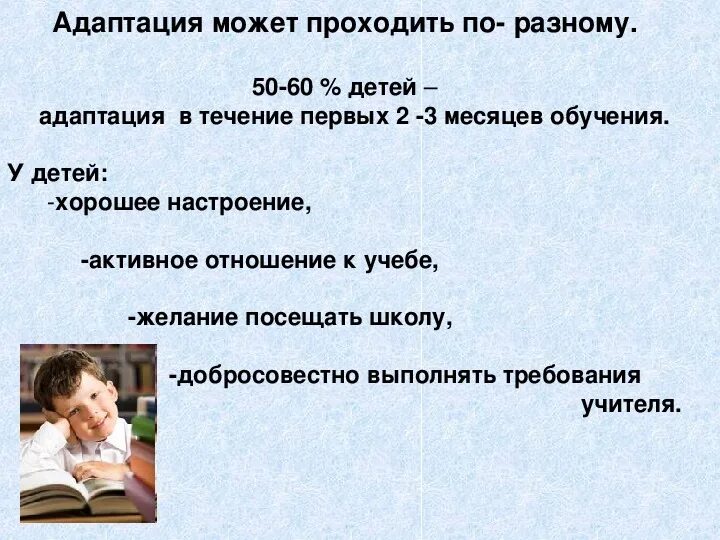 Адаптация может проходить по- разному.

50-60 % детей –
адаптация в течение первых 2 -3 месяцев обучения.

У детей:
-хорошее настроение,

-активное отношение к учебе,

-желание посещать школу,

-добросовестно выполнять требования учителя.